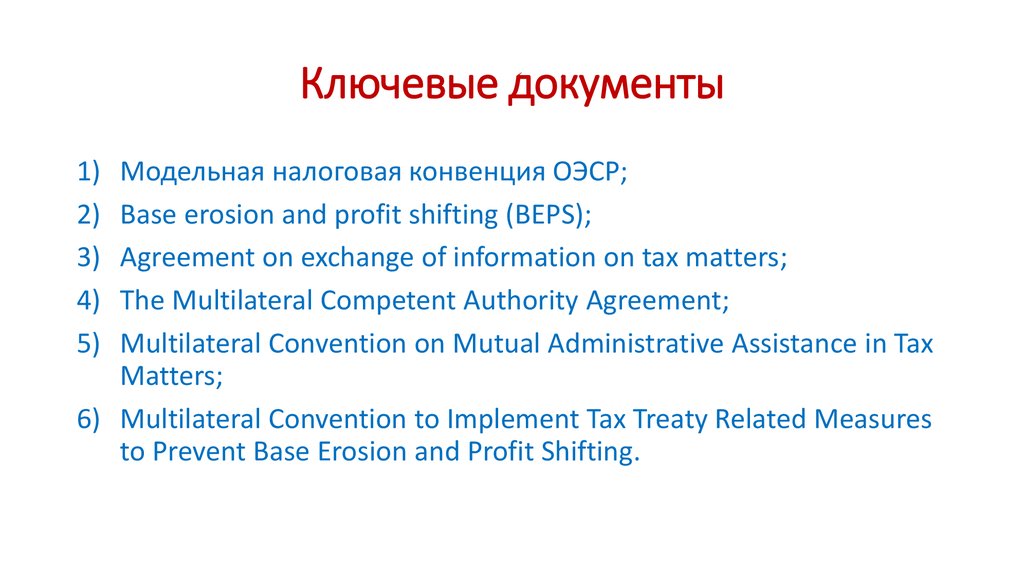 Ключевые документы

1) Модельная налоговая конвенция ОЭСР;
2) Base erosion and profit shifting (BEPS);
3) Agreement on exchange of information on tax matters;
4) The Multilateral Competent Authority Agreement;
5) Multilateral Convention on Mutual Administrative Assistance in Tax Matters;
6) Multilateral Convention to Implement Tax Treaty Related Measures to Prevent Base Erosion and Profit Shifting.